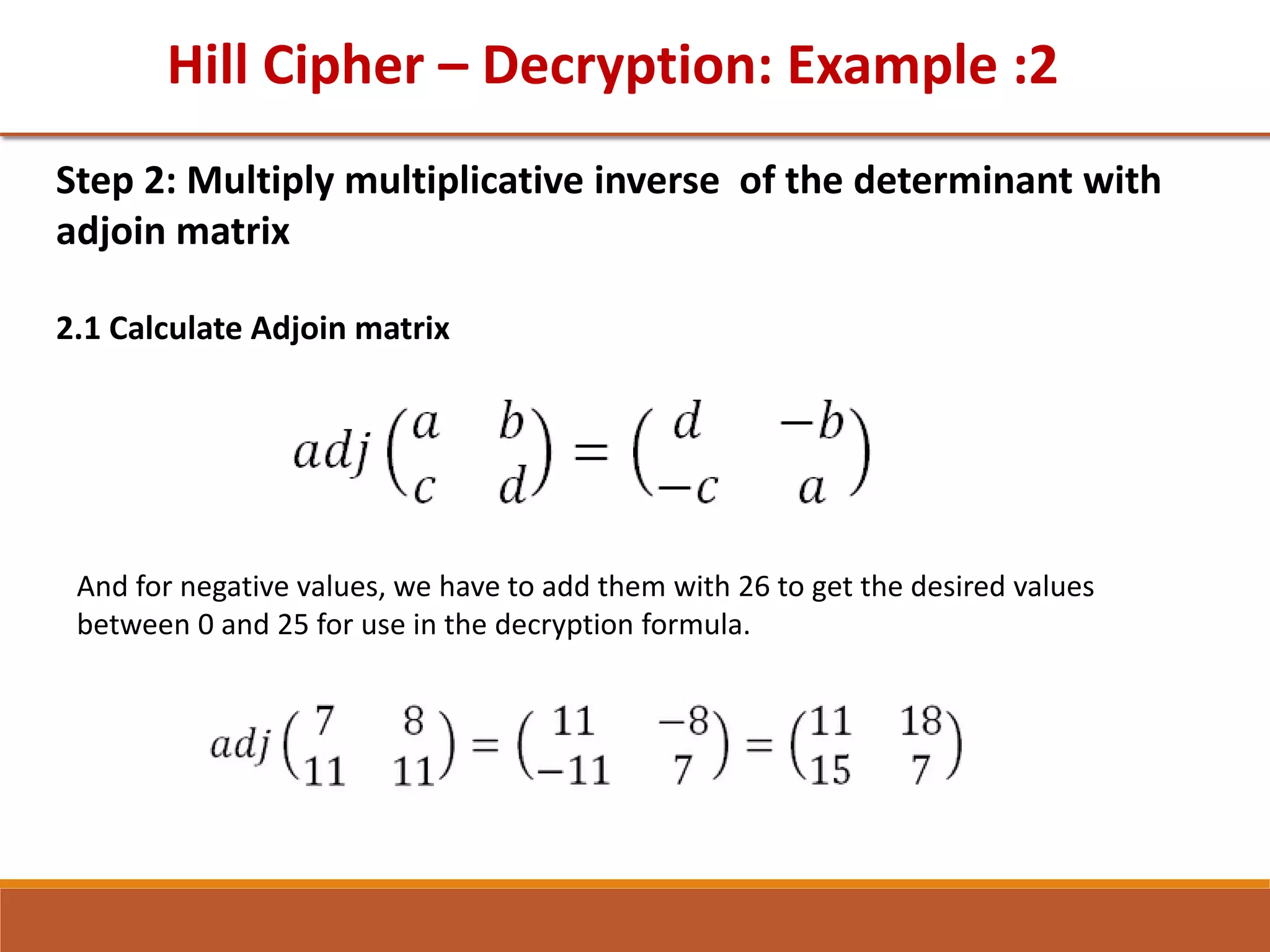 Hill Cipher – Decryption: Example :2

Step 2: Multiply multiplicative inverse of the determinant with adjoin matrix

2.1 Calculate Adjoin matrix

$adj\begin{pmatrix} a & b \\ c & d \end{pmatrix} = \begin{pmatrix} d & -b \\ -c & a \end{pmatrix}$

And for negative values, we have to add them with 26 to get the desired values between 0 and 25 for use in the decryption formula.

$adj\begin{pmatrix} 7 & 8 \\ 11 & 11 \end{pmatrix} = \begin{pmatrix} 11 & -8 \\ -11 & 7 \end{pmatrix} = \begin{pmatrix} 11 & 18 \\ 15 & 7 \end{pmatrix}$